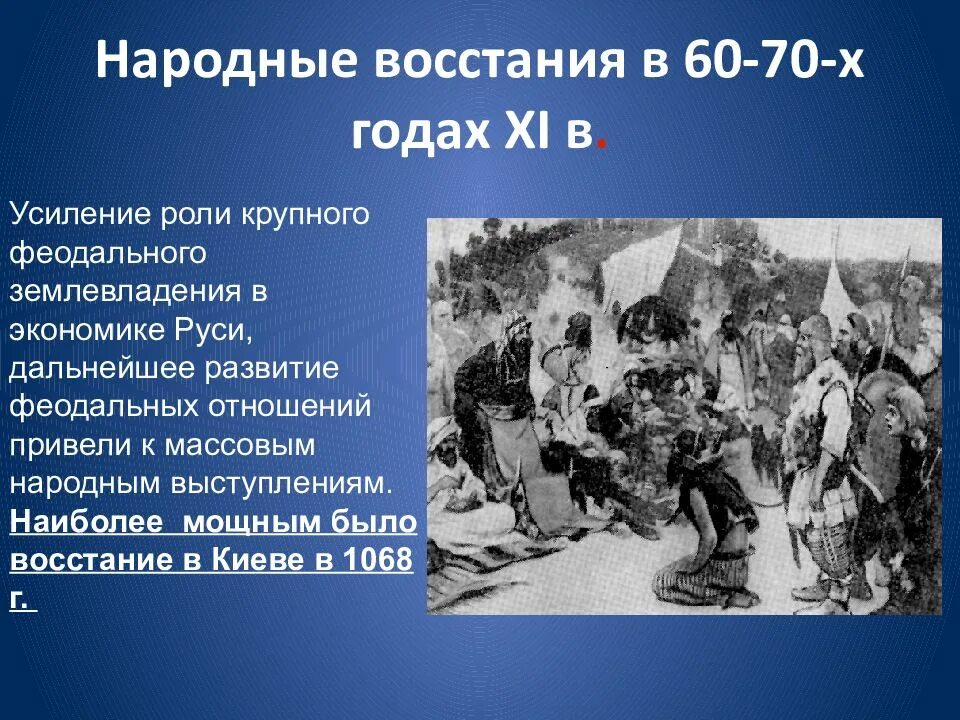 Народные восстания в 60-70-х годах XI в.

Усиление роли крупного феодального землевладения в экономике Руси, дальнейшее развитие феодальных отношений привели к массовым народным выступлениям. Наиболее мощным было восстание в Киеве в 1068 г.